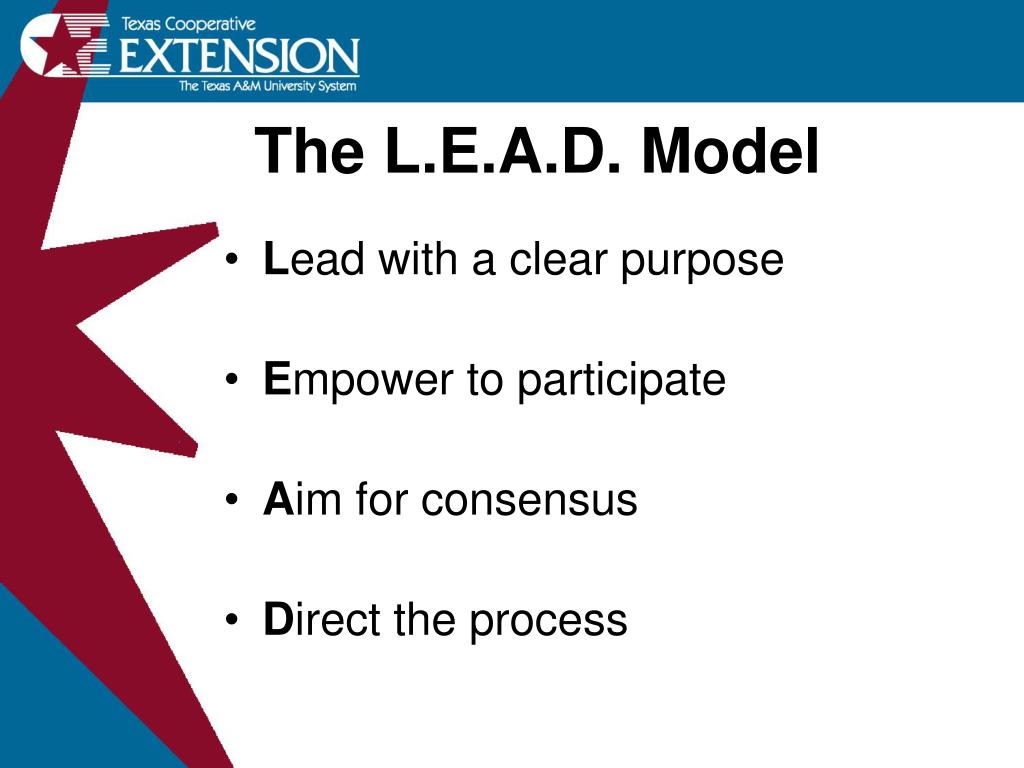 Texas Cooperative
EXTENSION
The Texas A&M University System

The L.E.A.D. Model

• Lead with a clear purpose

• Empower to participate

• Aim for consensus

• Direct the process